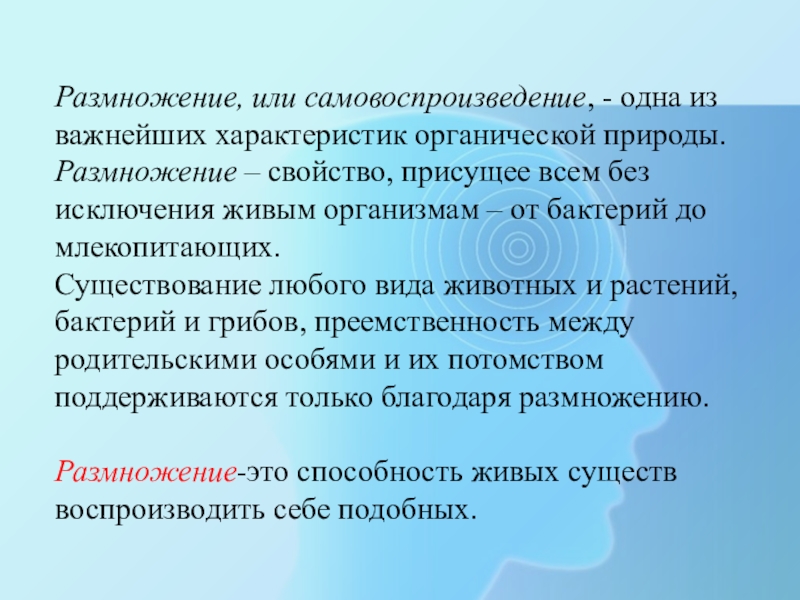 Размножение, или самовоспроизведение, - одна из важнейших характеристик органической природы. Размножение – свойство, присущее всем без исключения живым организмам – от бактерий до млекопитающих.
Существование любого вида животных и растений, бактерий и грибов, преемственность между родительскими особями и их потомством поддерживаются только благодаря размножению.

Размножение-это способность живых существ воспроизводить себе подобных.